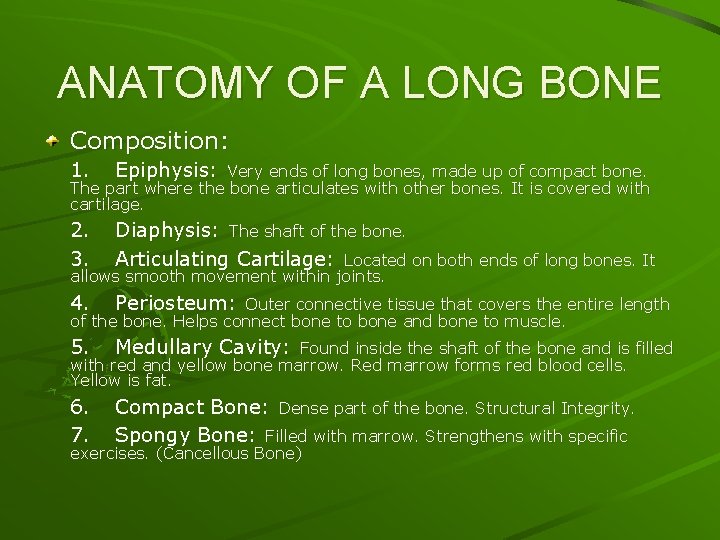 ANATOMY OF A LONG BONE

Composition:

1. Epiphysis: Very ends of long bones, made up of compact bone. The part where the bone articulates with other bones. It is covered with cartilage.

2. Diaphysis: The shaft of the bone.

3. Articulating Cartilage: Located on both ends of long bones. It allows smooth movement within joints.

4. Periosteum: Outer connective tissue that covers the entire length of the bone. Helps connect bone to bone and bone to muscle.

5. Medullary Cavity: Found inside the shaft of the bone and is filled with red and yellow bone marrow. Red marrow forms red blood cells. Yellow is fat.

6. Compact Bone: Dense part of the bone. Structural Integrity.

7. Spongy Bone: Filled with marrow. Strengthens with specific exercises. (Cancellous Bone)